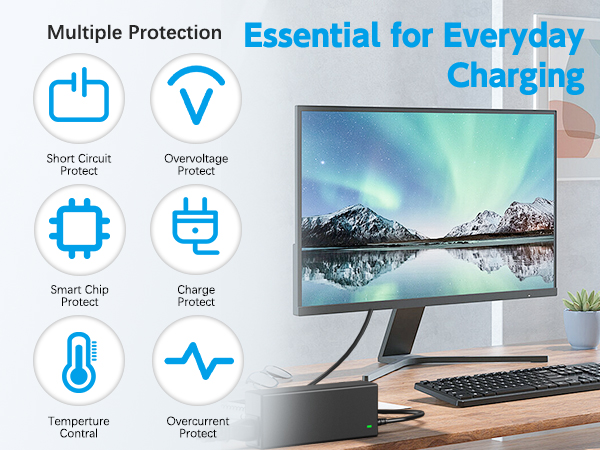 Multiple Protection

Essential for Everyday Charging

Short Circuit Protect

Overvoltage Protect

Smart Chip Protect

Charge Protect

Temperture Contral

Overcurrent Protect